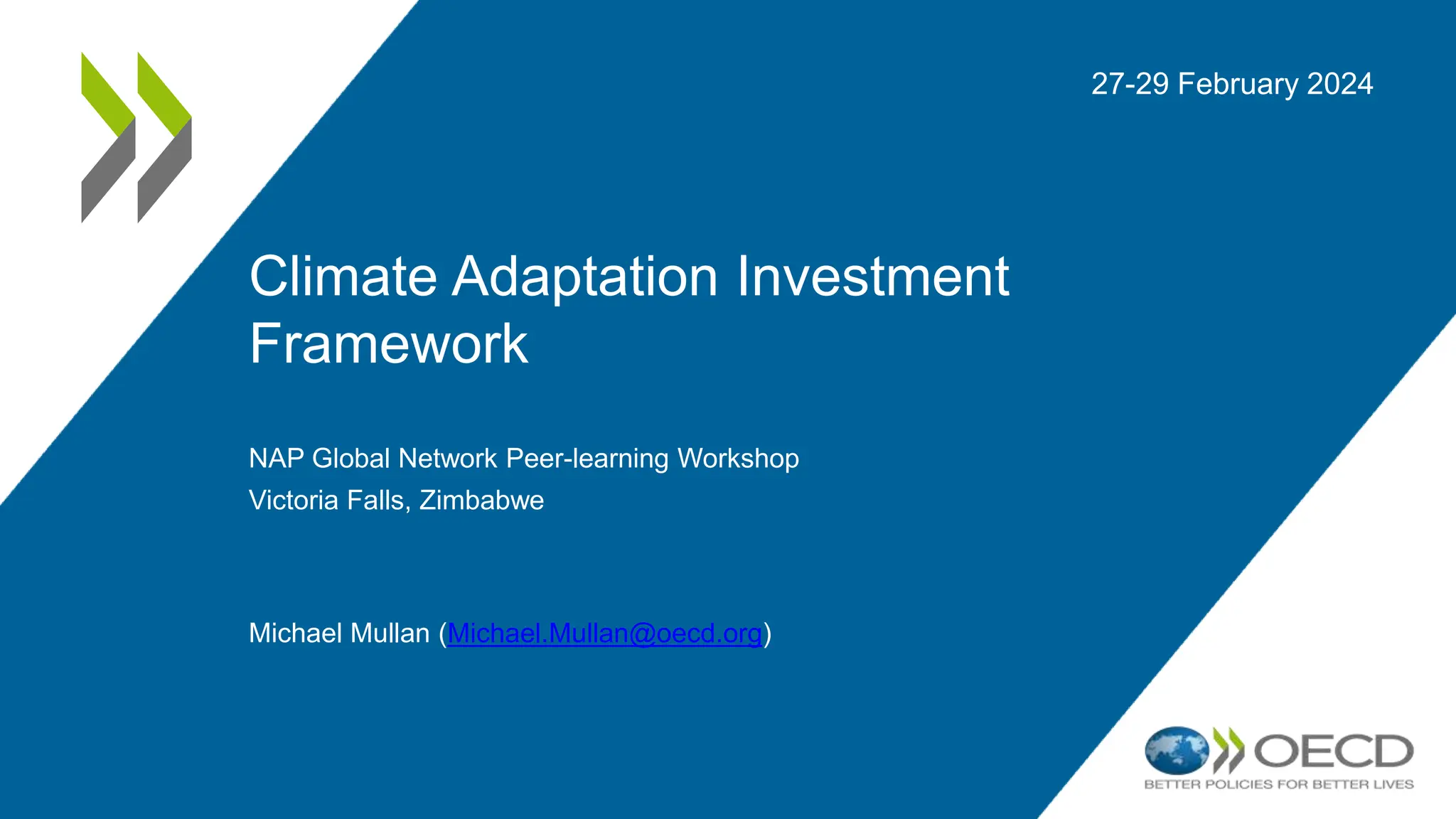 27-29 February 2024

Climate Adaptation Investment Framework

NAP Global Network Peer-learning Workshop
Victoria Falls, Zimbabwe

Michael Mullan (Michael.Mullan@oecd.org)

OECD
BETTER POLICIES FOR BETTER LIVES